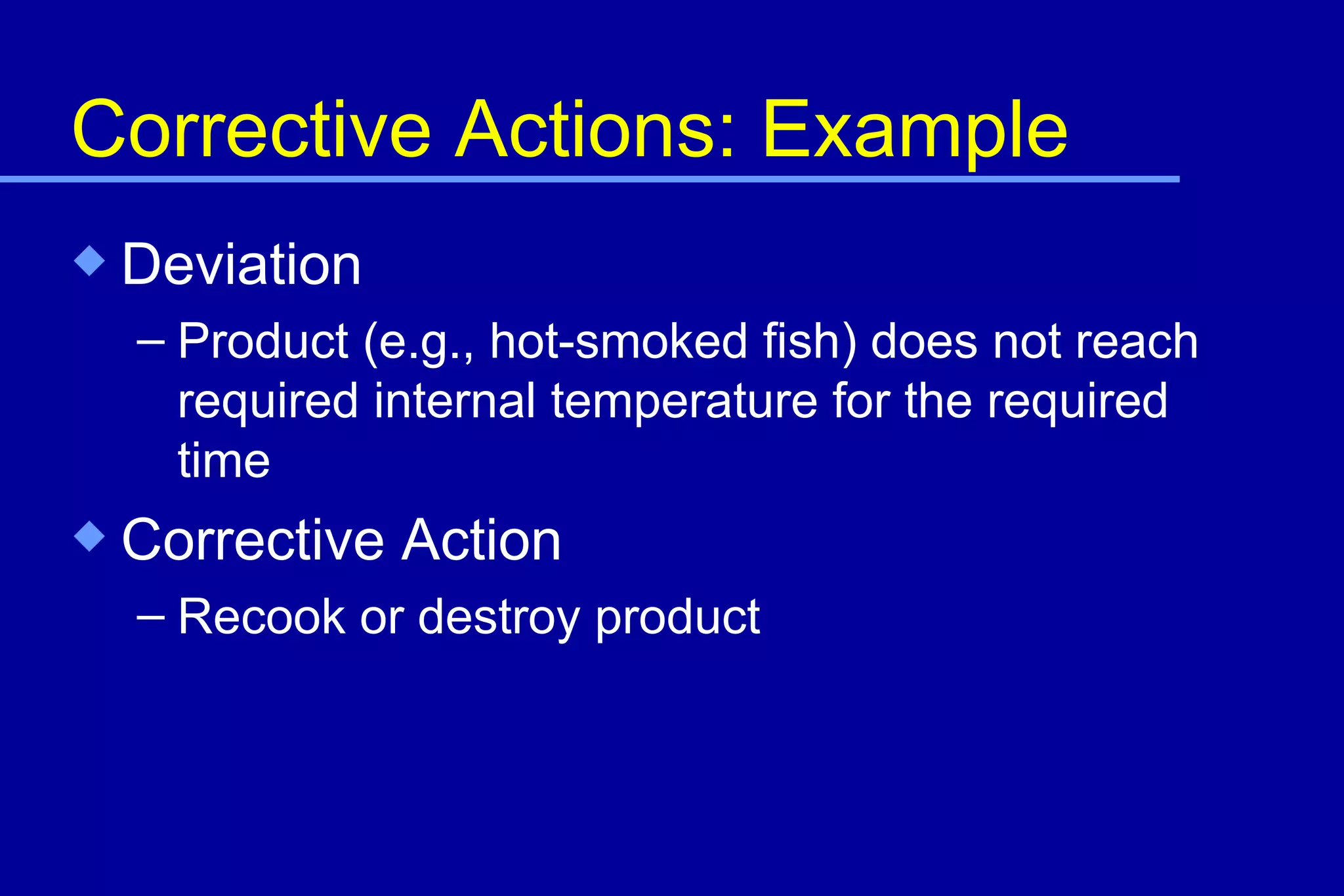 Corrective Actions: Example

◆ Deviation

– Product (e.g., hot-smoked fish) does not reach required internal temperature for the required time

◆ Corrective Action

– Recook or destroy product